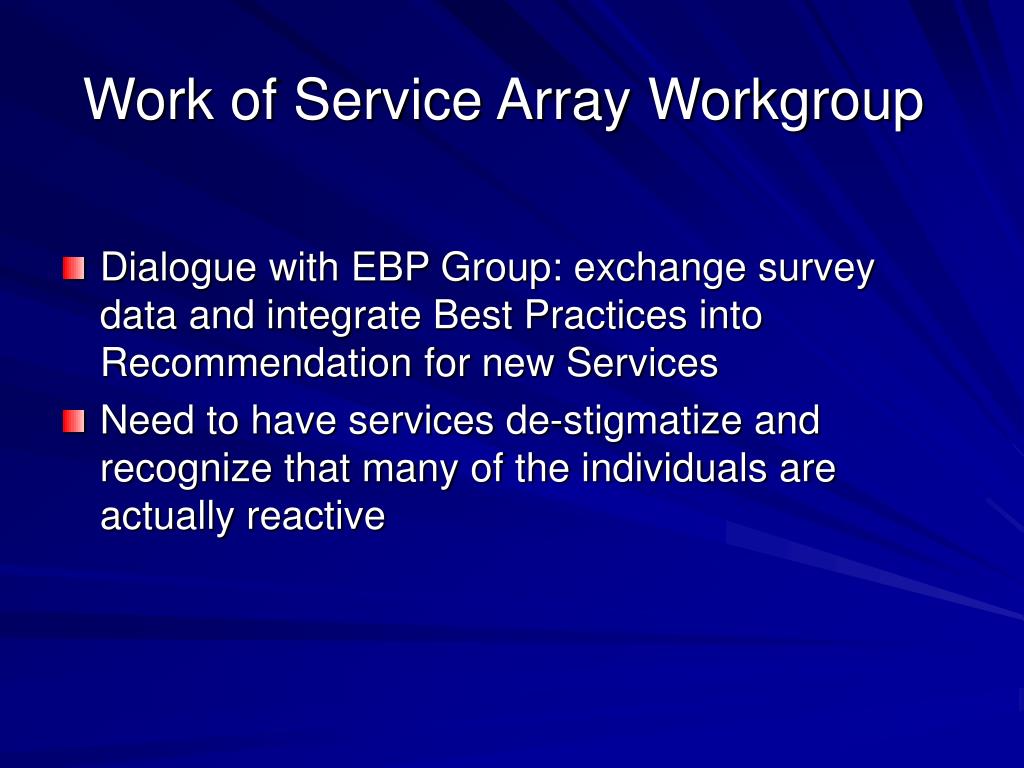 Work of Service Array Workgroup

Dialogue with EBP Group: exchange survey data and integrate Best Practices into Recommendation for new Services

Need to have services de-stigmatize and recognize that many of the individuals are actually reactive